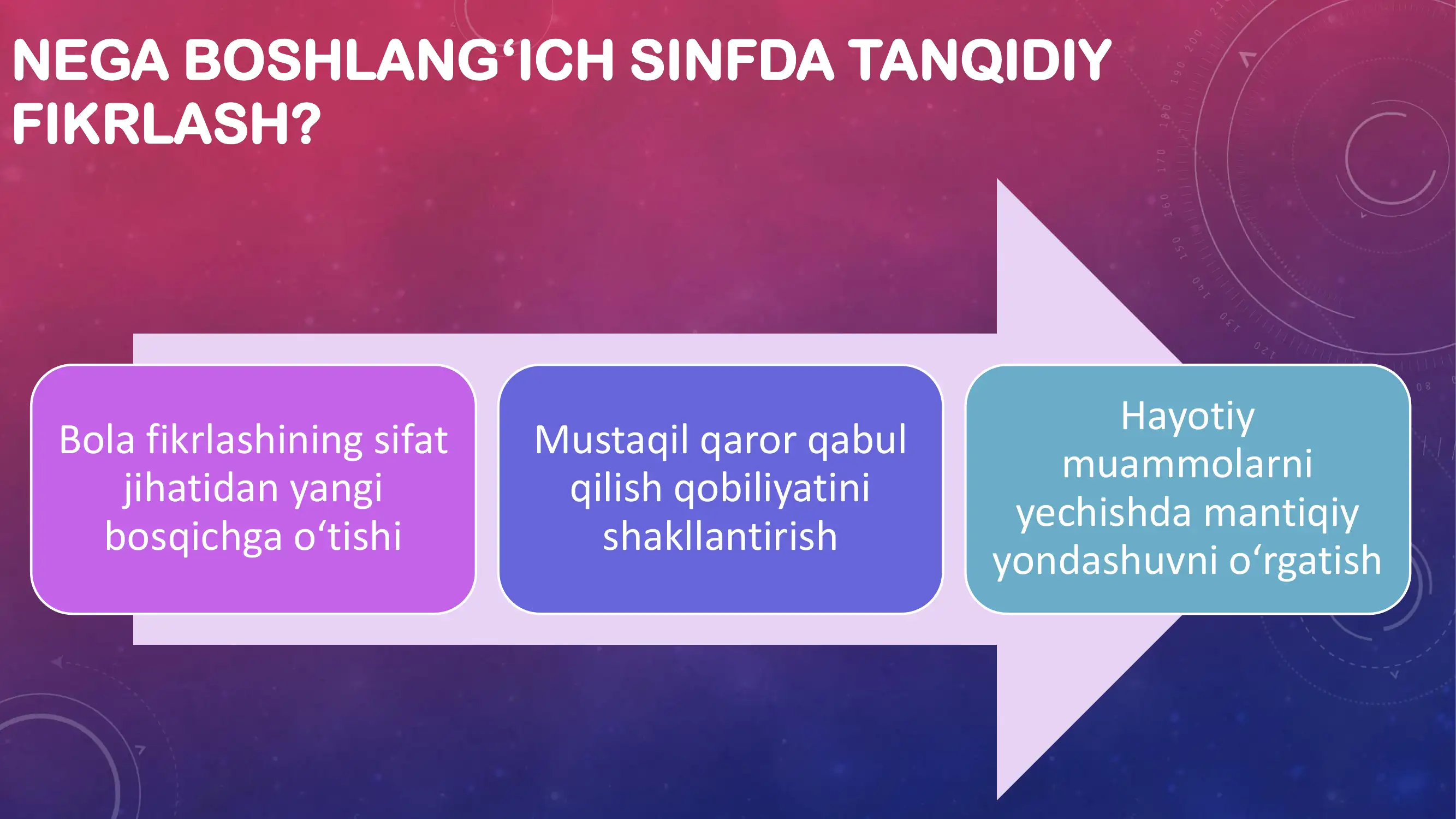 NEGA BOSHLANG‘ICH SINFDA TANQIDIY FIKRLASH?

Bola fikrlashining sifat jihatidan yangi bosqichga o‘tishi

Mustaqil qaror qabul qilish qobiliyatini shakllantirish

Hayotiy muammolarni yechishda mantiqiy yondashuvni o‘rgatish